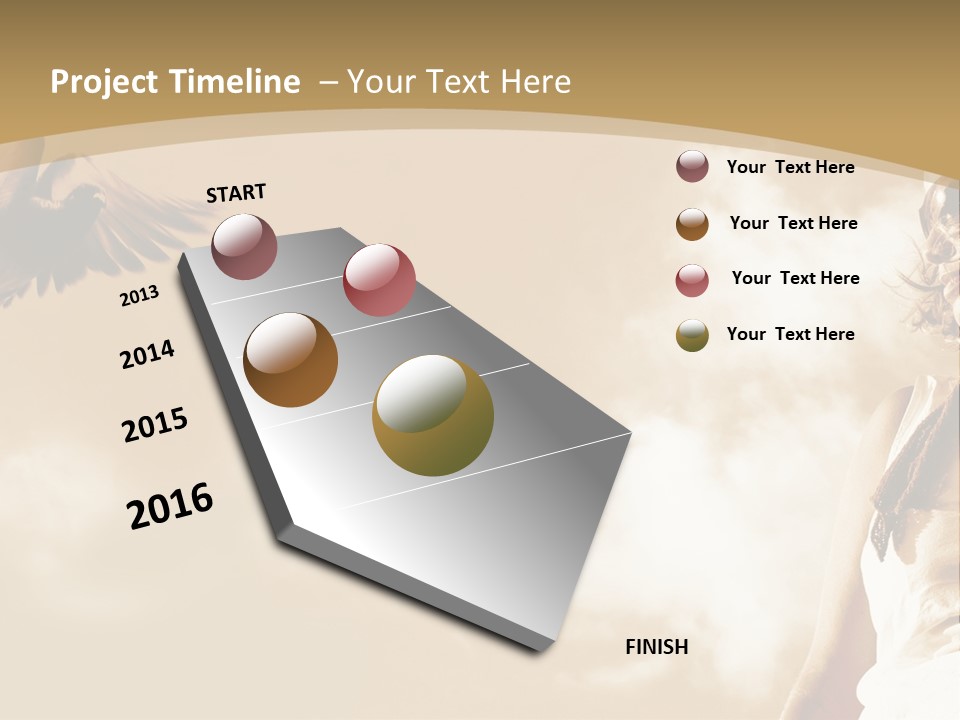 Project Timeline – Your Text Here

START

2013

2014

2015

2016

FINISH

Your Text Here

Your Text Here

Your Text Here

Your Text Here